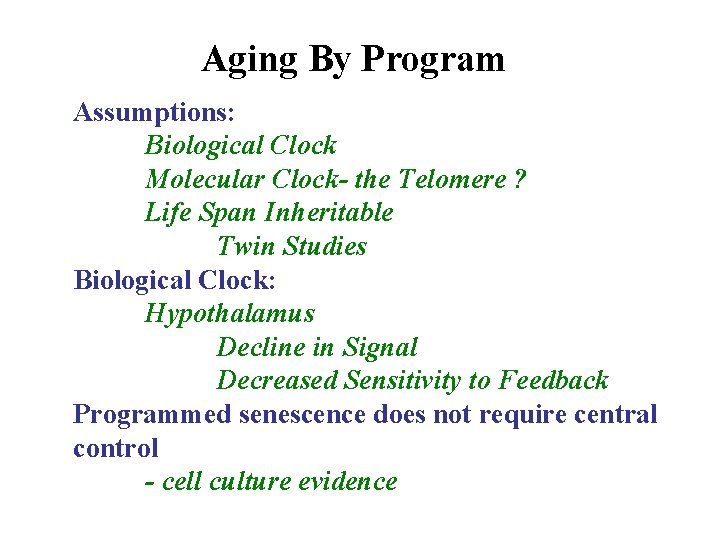 Aging By Program

Assumptions:

Biological Clock

Molecular Clock- the Telomere ?

Life Span Inheritable

Twin Studies

Biological Clock:

Hypothalamus

Decline in Signal

Decreased Sensitivity to Feedback

Programmed senescence does not require central control

- cell culture evidence